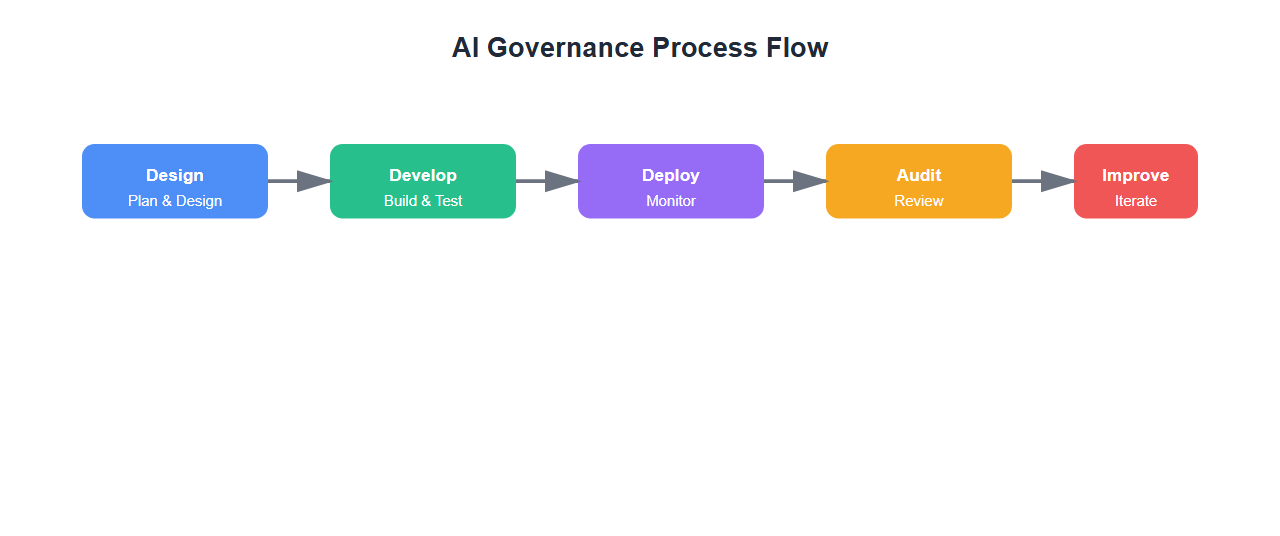 AI Governance Process Flow

Design
Plan & Design

Develop
Build & Test

Deploy
Monitor

Audit
Review

Improve
Iterate